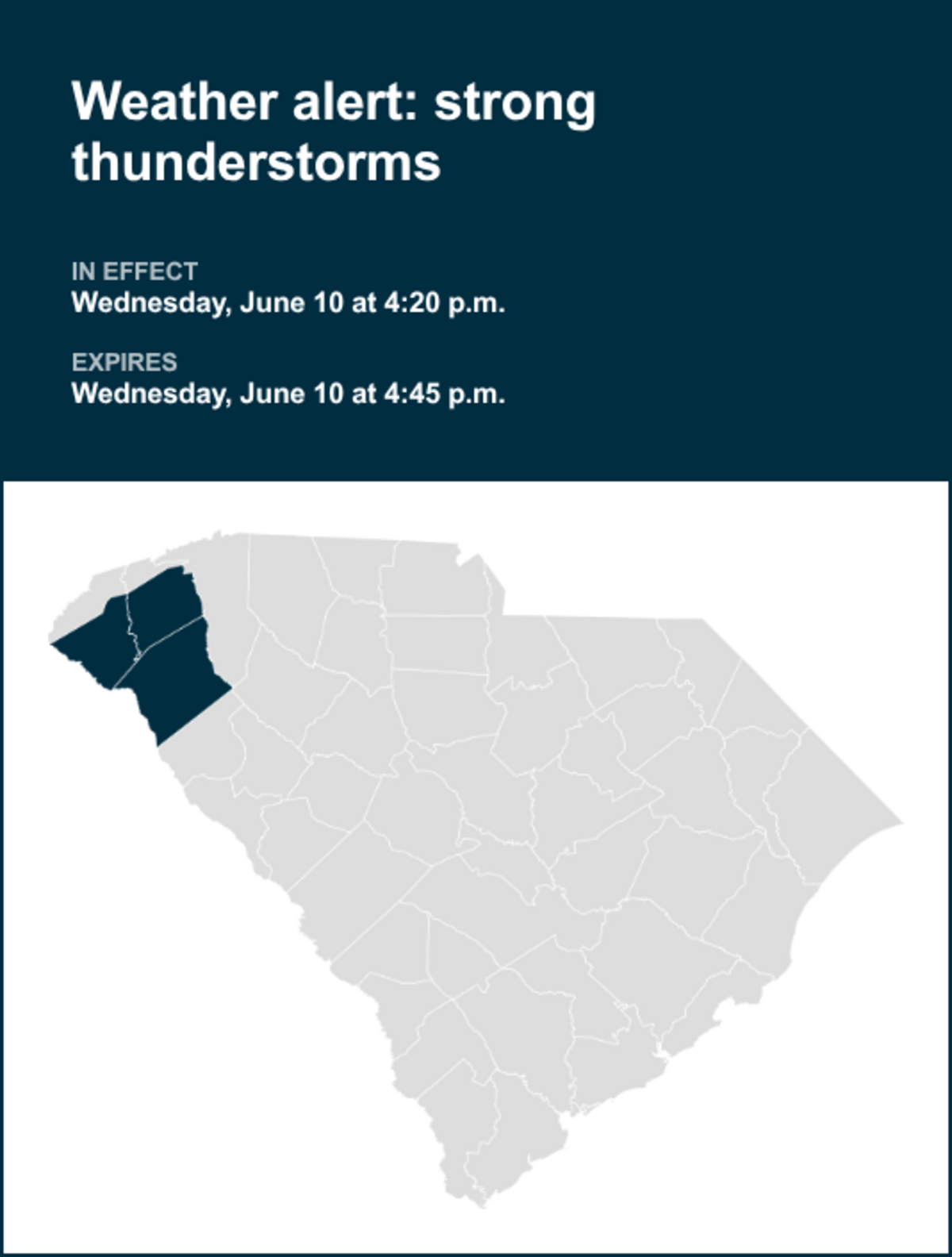 Weather alert: strong thunderstorms

IN EFFECT
Wednesday, June 10 at 4:20 p.m.

EXPIRES
Wednesday, June 10 at 4:45 p.m.